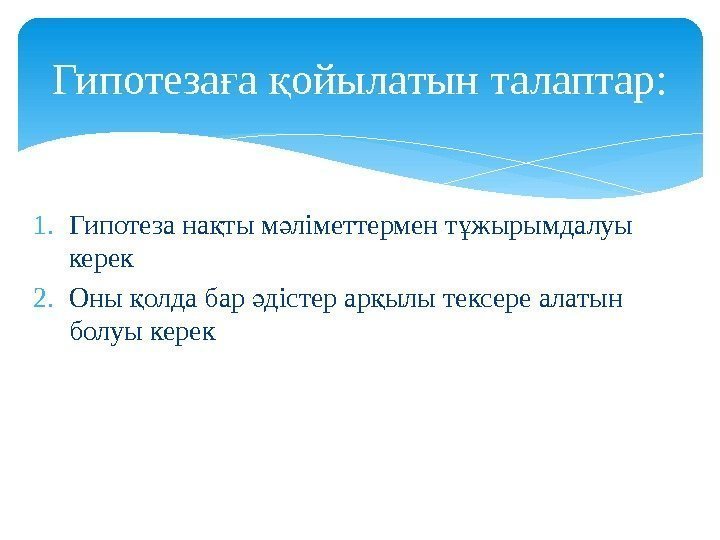 Гипотезаға қойылатын талаптар:

1. Гипотеза нақты мәліметтермен тұжырымдалуы керек
2. Оны қолда бар әдістер арқылы тексере алатын болуы керек